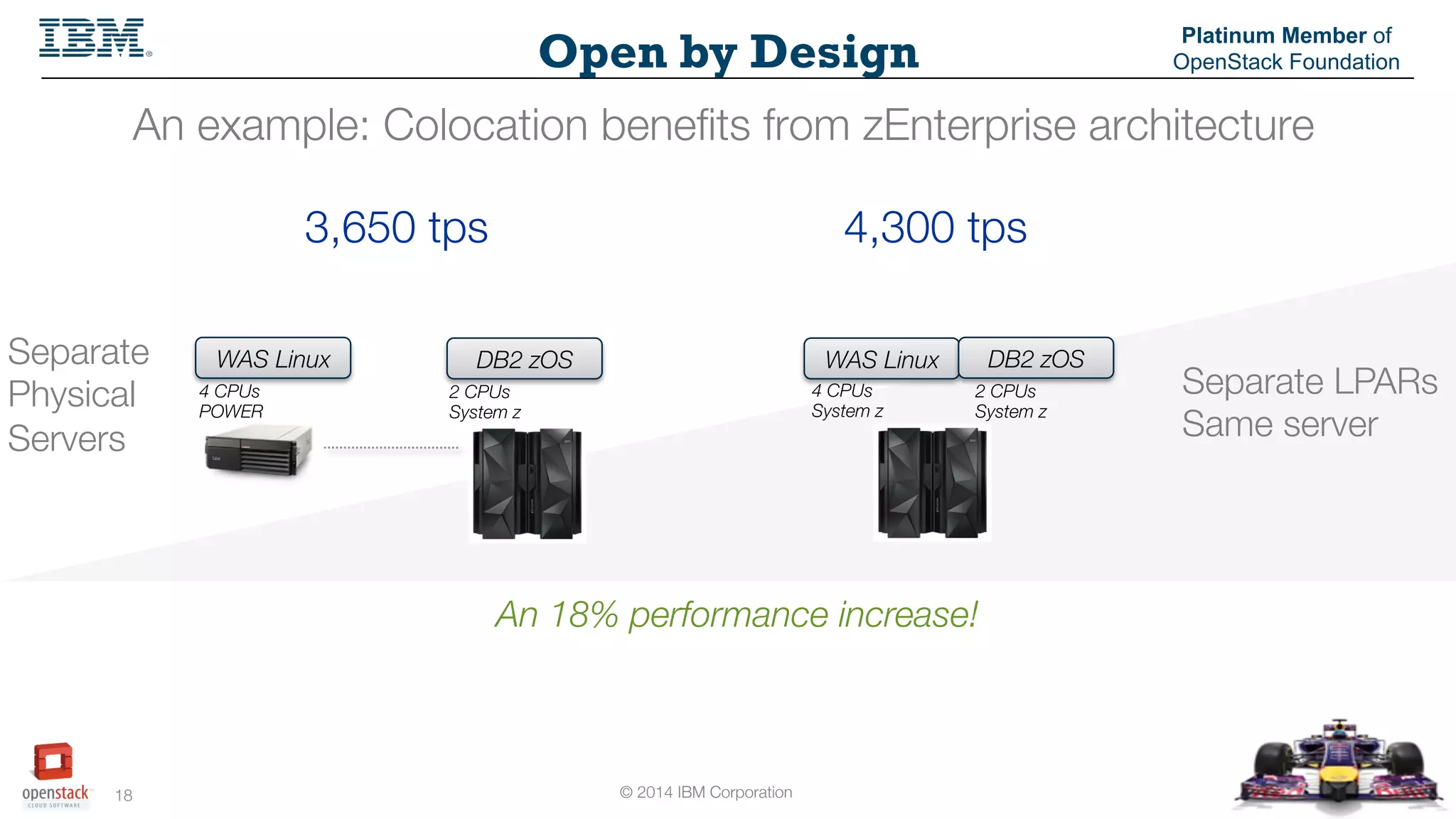 IBM

Open by Design

Platinum Member of OpenStack Foundation

An example: Colocation benefits from zEnterprise architecture

3,650 tps

4,300 tps

Separate Physical Servers

WAS Linux
4 CPUs
POWER

DB2 zOS
2 CPUs
System z

WAS Linux
4 CPUs
System z

DB2 zOS
2 CPUs
System z

Separate LPARs
Same server

An 18% performance increase!

openstack
CLOUD SOFTWARE

18

© 2014 IBM Corporation